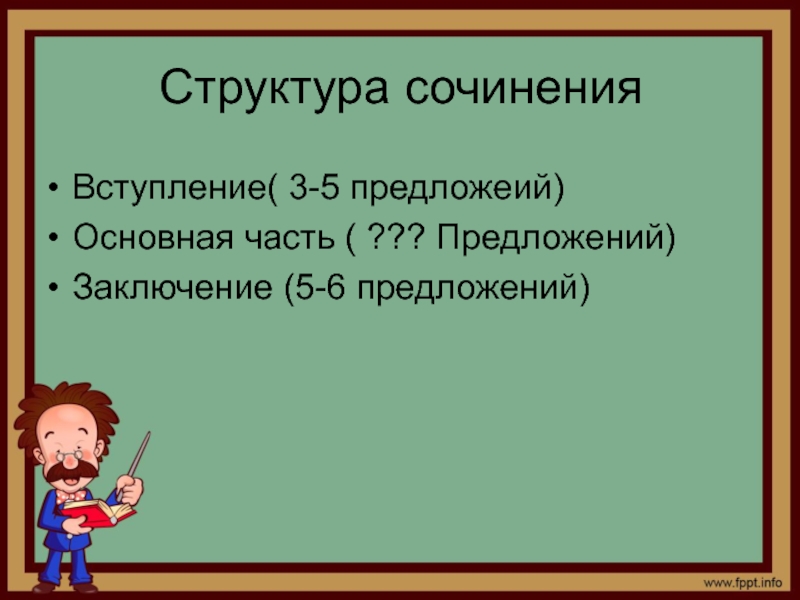 Структура сочинения

• Вступление( 3-5 предложеий)
• Основная часть ( ??? Предложений)
• Заключение (5-6 предложений)

www.fppt.info